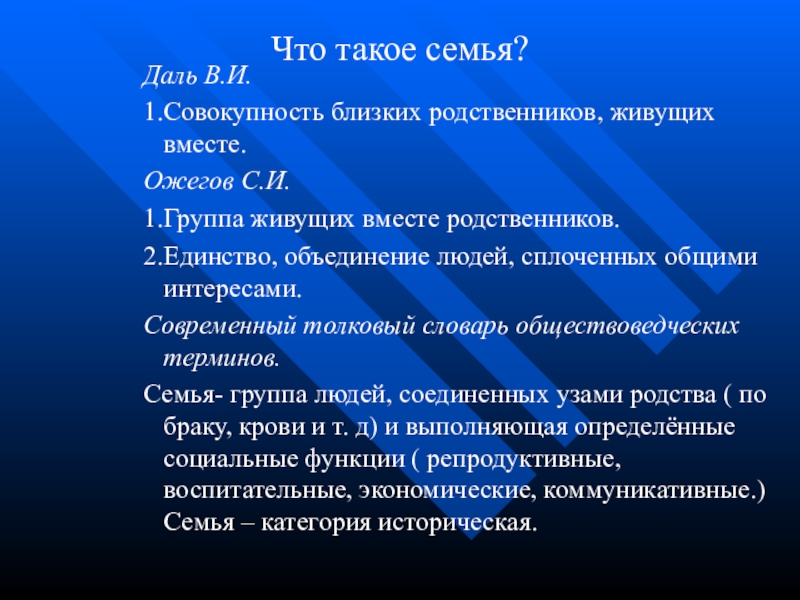 Что такое семья?

Даль В.И.

1.Совокупность близких родственников, живущих вместе.

Ожегов С.И.

1.Группа живущих вместе родственников.

2.Единство, объединение людей, сплоченных общими интересами.

Современный толковый словарь обществоведческих терминов.

Семья- группа людей, соединенных узами родства ( по браку, крови и т. д) и выполняющая определённые социальные функции ( репродуктивные, воспитательные, экономические, коммуникативные.) Семья – категория историческая.